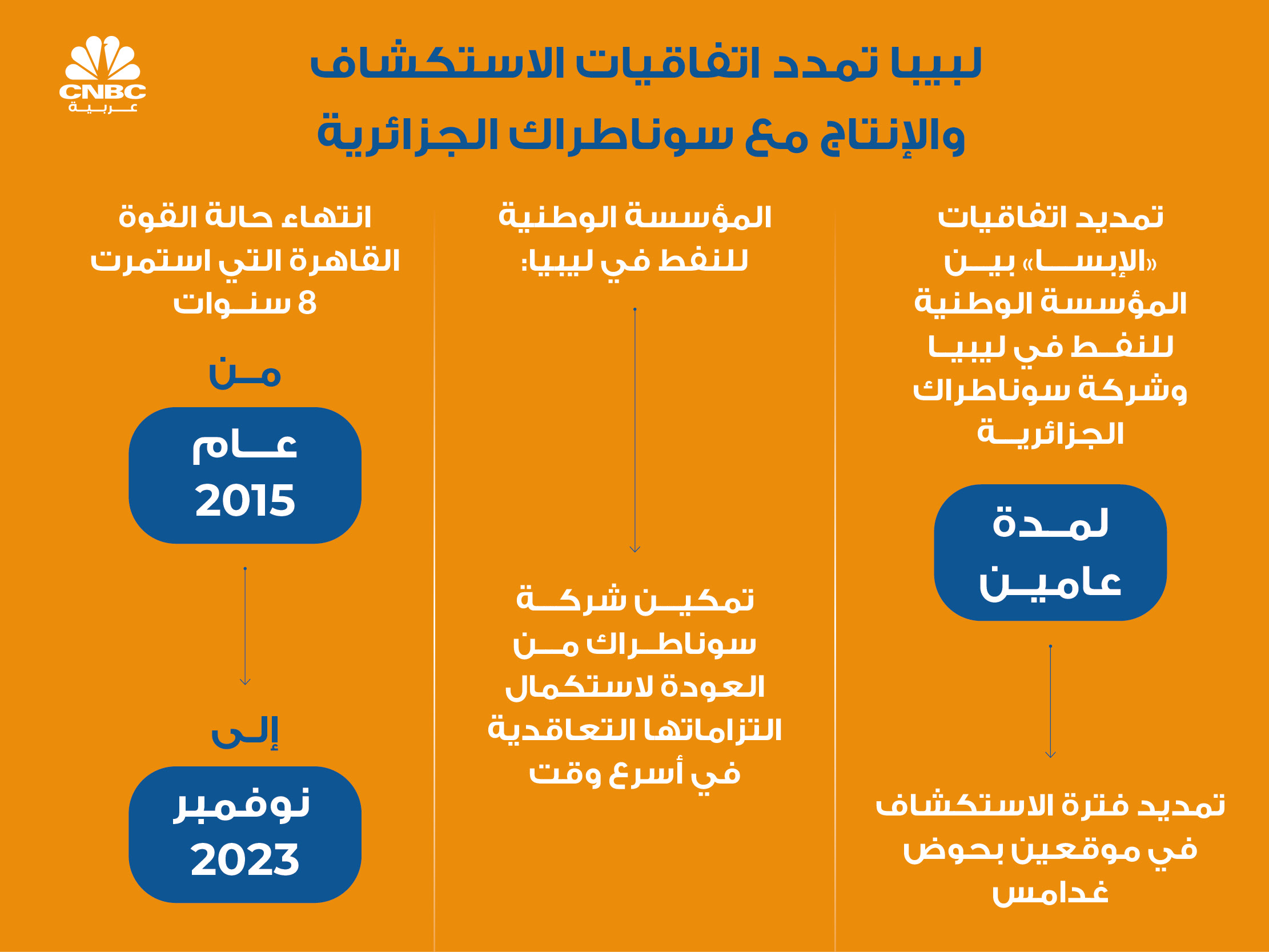 CNBC عربية

ليبيا تمدد اتفاقيات الاستكشاف والإنتاج مع سوناطراك الجزائرية

تمديد اتفاقيات «الإبسا» بين المؤسسة الوطنية للنفط في ليبيا وشركة سوناطراك الجزائرية

لمدة عامين

تمديد فترة الاستكشاف في موقعين بحوض غدامس

المؤسسة الوطنية للنفط في ليبيا:

تمكين شركة سوناطراك من العودة لاستكمال التزاماتها التعاقدية في أسرع وقت

انتهاء حالة القوة القاهرة التي استمرت 8 سنوات

من

عام 2015

إلى

نوفمبر 2023